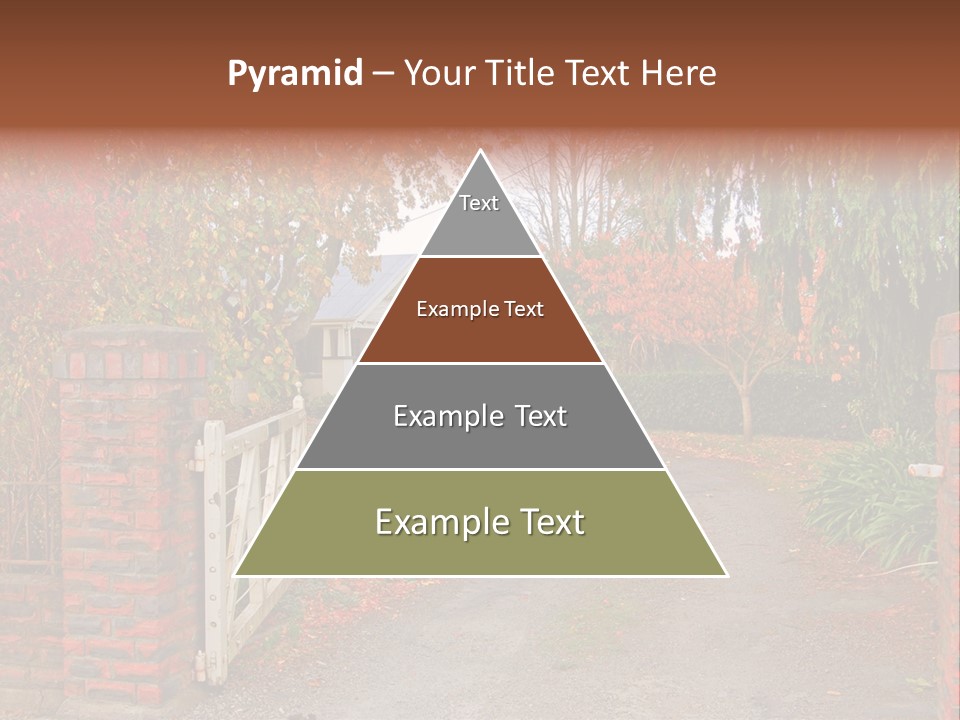 Pyramid – Your Title Text Here

Text

Example Text

Example Text

Example Text